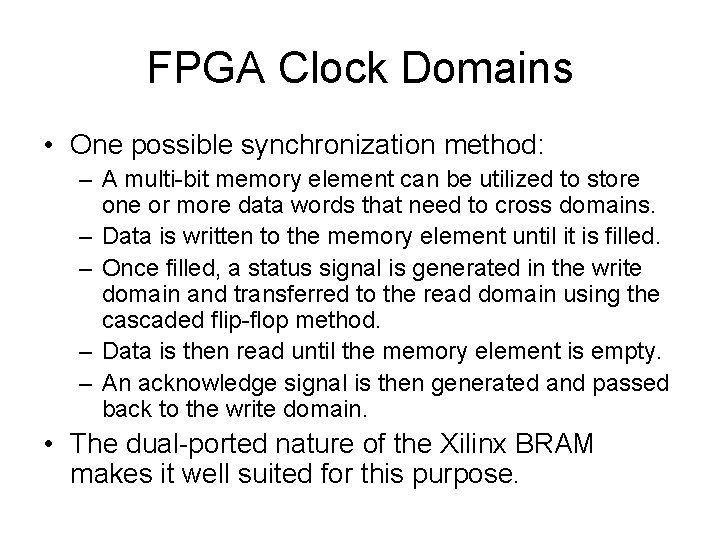 FPGA Clock Domains

• One possible synchronization method:
 – A multi-bit memory element can be utilized to store one or more data words that need to cross domains.
 – Data is written to the memory element until it is filled.
 – Once filled, a status signal is generated in the write domain and transferred to the read domain using the cascaded flip-flop method.
 – Data is then read until the memory element is empty.
 – An acknowledge signal is then generated and passed back to the write domain.
• The dual-ported nature of the Xilinx BRAM makes it well suited for this purpose.